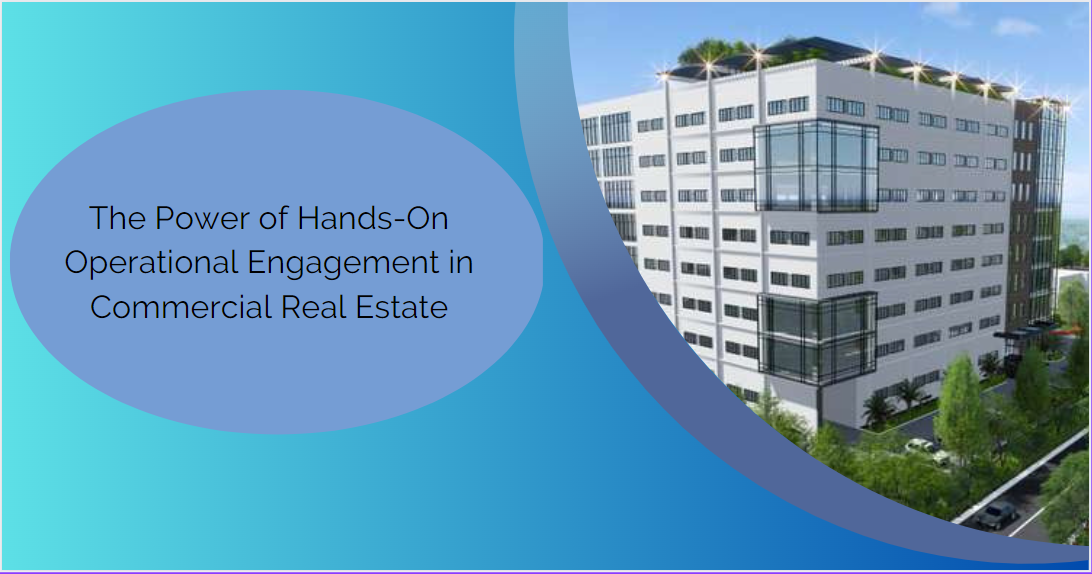 The Power of Hands-On Operational Engagement in Commercial Real Estate